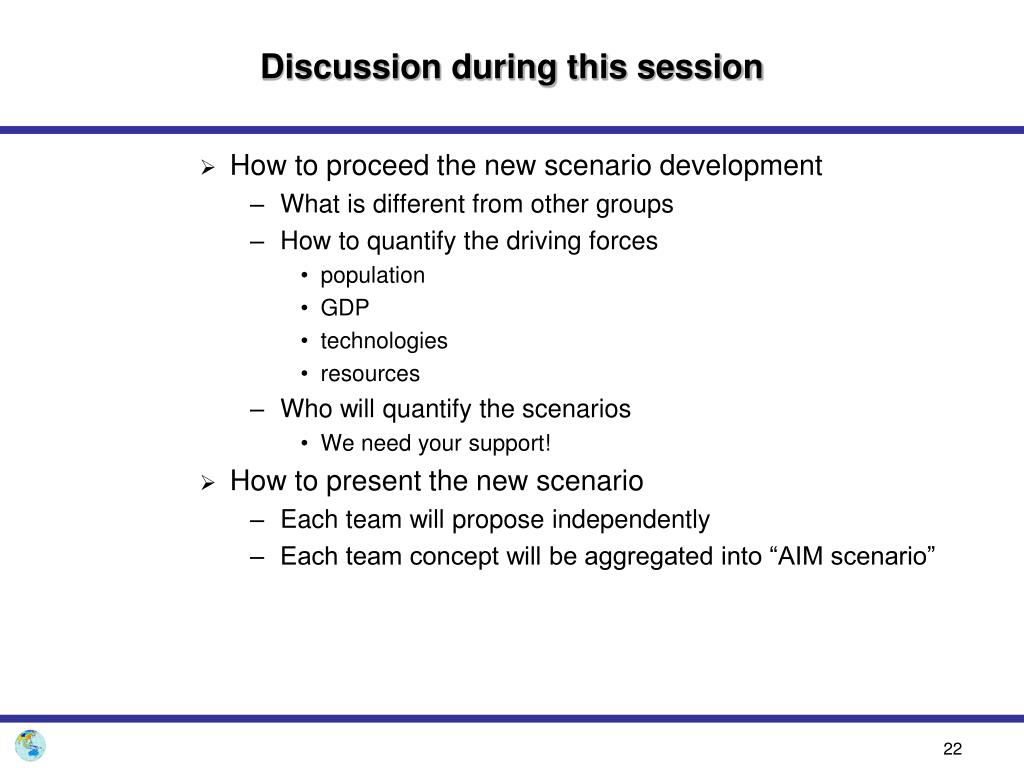 Discussion during this session

➢ How to proceed the new scenario development
– What is different from other groups
– How to quantify the driving forces
• population
• GDP
• technologies
• resources
– Who will quantify the scenarios
• We need your support!

➢ How to present the new scenario
– Each team will propose independently
– Each team concept will be aggregated into “AIM scenario”

22